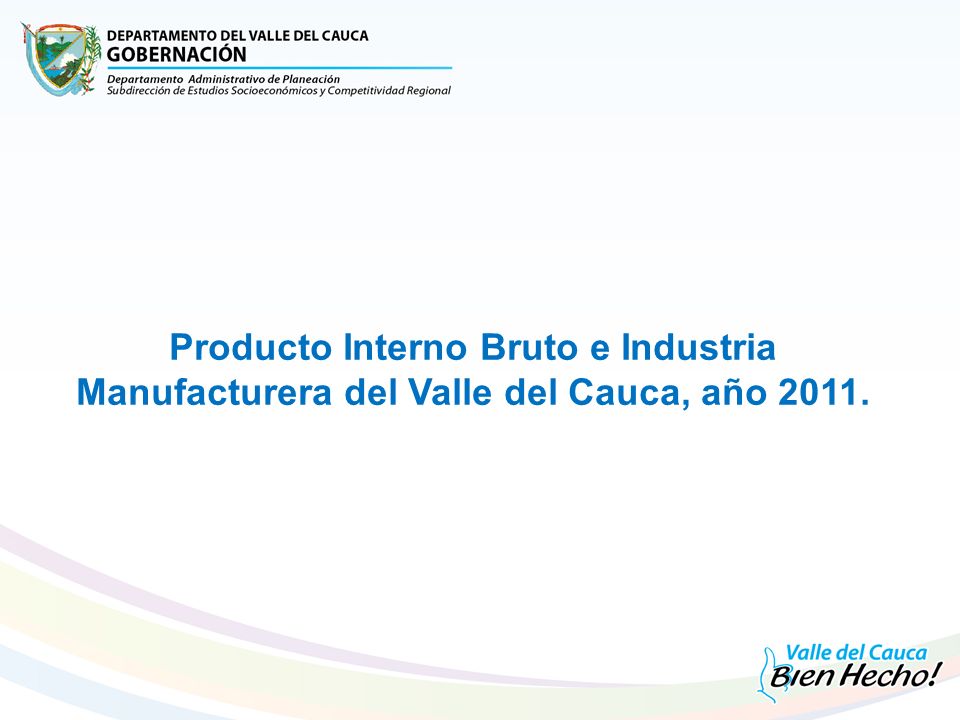 DEPARTAMENTO DEL VALLE DEL CAUCA
GOBERNACIÓN
Departamento Administrativo de Planeación
Subdirección de Estudios Socioeconómicos y Competitividad Regional

Producto Interno Bruto e Industria Manufacturera del Valle del Cauca, año 2011.

Valle del Cauca
Bien Hecho!